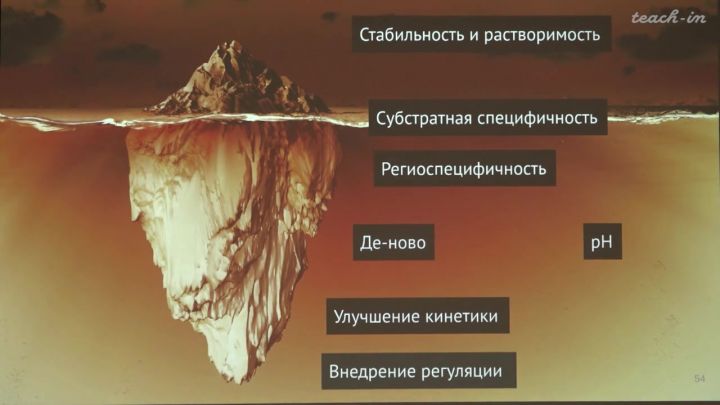 teach-in

Стабильность и растворимость

Субстратная специфичность

Региоспецифичность

Де-ново

pH

Улучшение кинетики

Внедрение регуляции

54